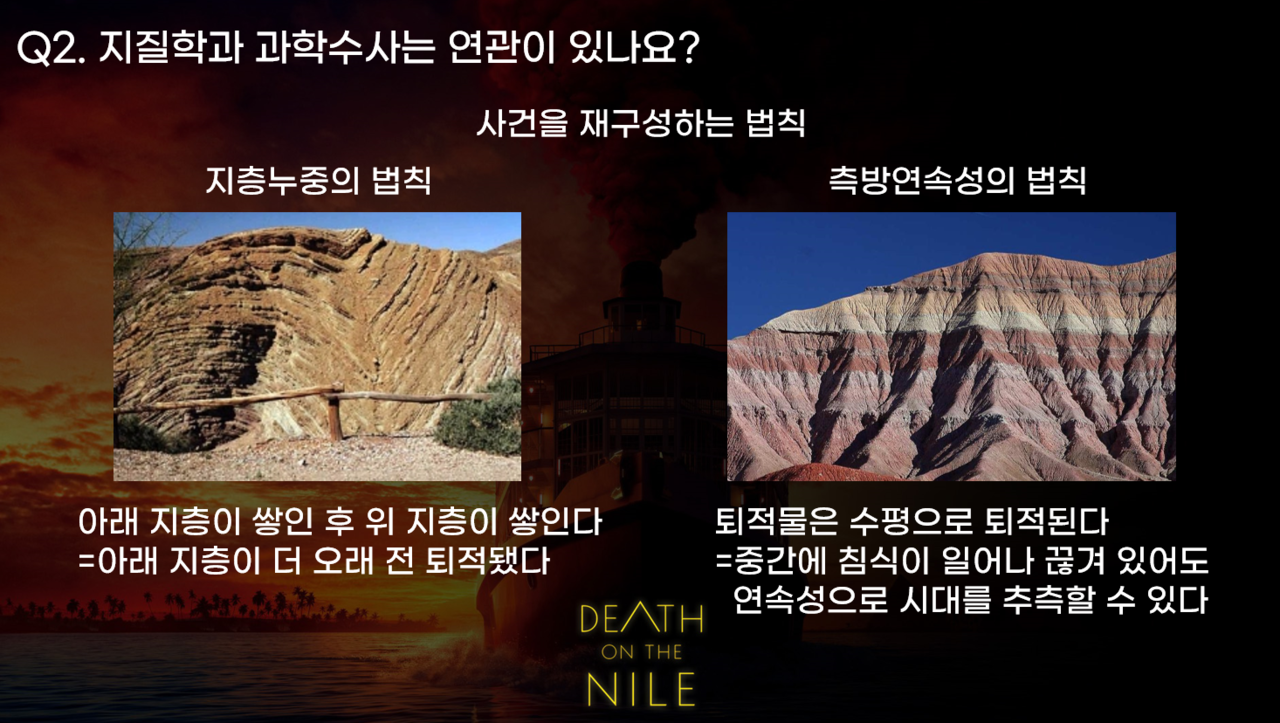 Q2. 지질학과 과학수사는 연관이 있나요?

사건을 재구성하는 법칙

지층누중의 법칙

아래 지층이 쌓인 후 위 지층이 쌓인다
=아래 지층이 더 오래 전 퇴적됐다

측방연속성의 법칙

퇴적물은 수평으로 퇴적된다
=중간에 침식이 일어나 끊겨 있어도
연속성으로 시대를 추측할 수 있다

DEATH ON THE NILE